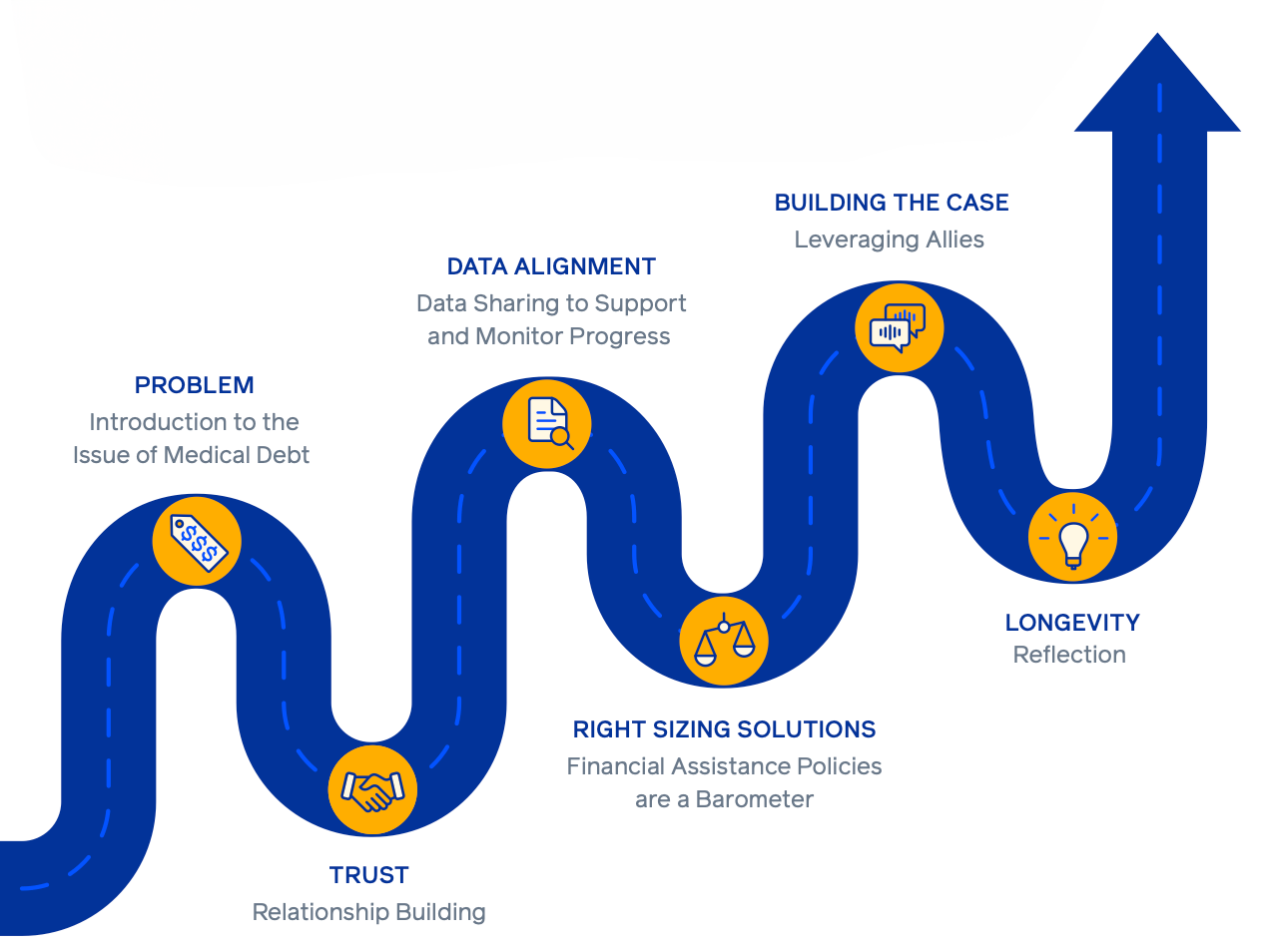 PROBLEM
Introduction to the Issue of Medical Debt

$$$

TRUST
Relationship Building

DATA ALIGNMENT
Data Sharing to Support and Monitor Progress

RIGHT SIZING SOLUTIONS
Financial Assistance Policies are a Barometer

BUILDING THE CASE
Leveraging Allies

LONGEVITY
Reflection